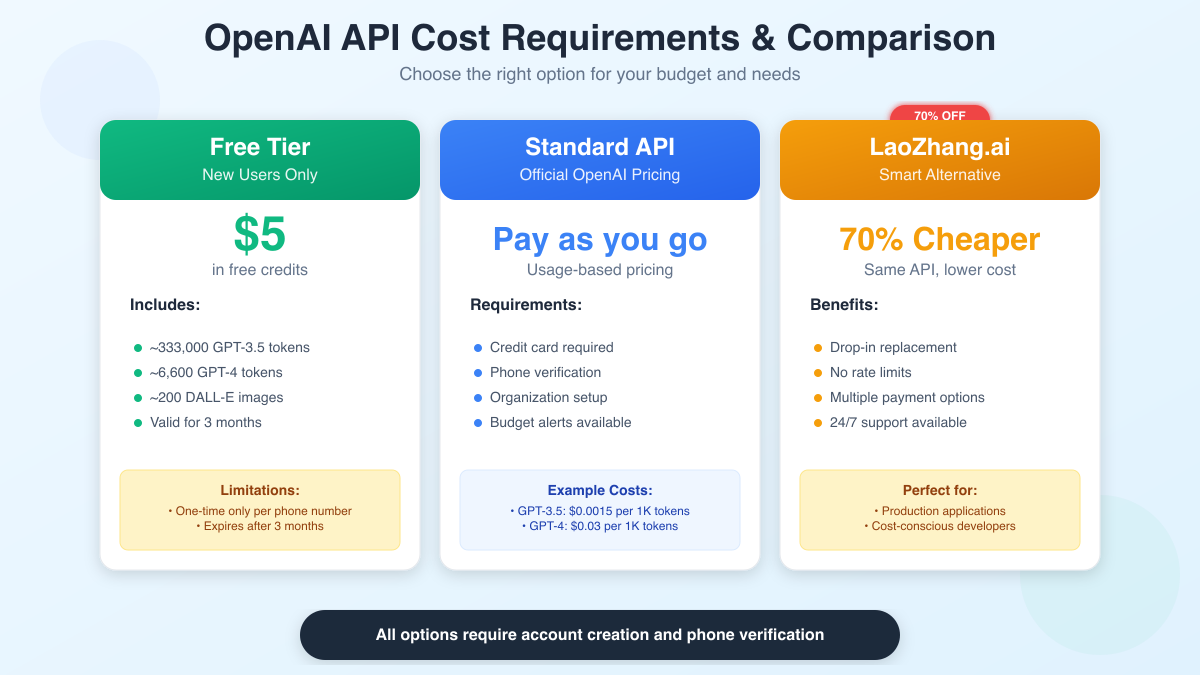 OpenAI API Cost Requirements & Comparison

Choose the right option for your budget and needs

Free Tier
New Users Only

$5
in free credits

Includes:

- ~333,000 GPT-3.5 tokens
- ~6,600 GPT-4 tokens
- ~200 DALL-E images
- Valid for 3 months

Limitations:
• One-time only per phone number
• Expires after 3 months

Standard API
Official OpenAI Pricing

Pay as you go
Usage-based pricing

Requirements:

- Credit card required
- Phone verification
- Organization setup
- Budget alerts available

Example Costs:
• GPT-3.5: $0.0015 per 1K tokens
• GPT-4: $0.03 per 1K tokens

70% OFF

LaoZhang.ai
Smart Alternative

70% Cheaper
Same API, lower cost

Benefits:

- Drop-in replacement
- No rate limits
- Multiple payment options
- 24/7 support available

Perfect for:
• Production applications
• Cost-conscious developers

All options require account creation and phone verification